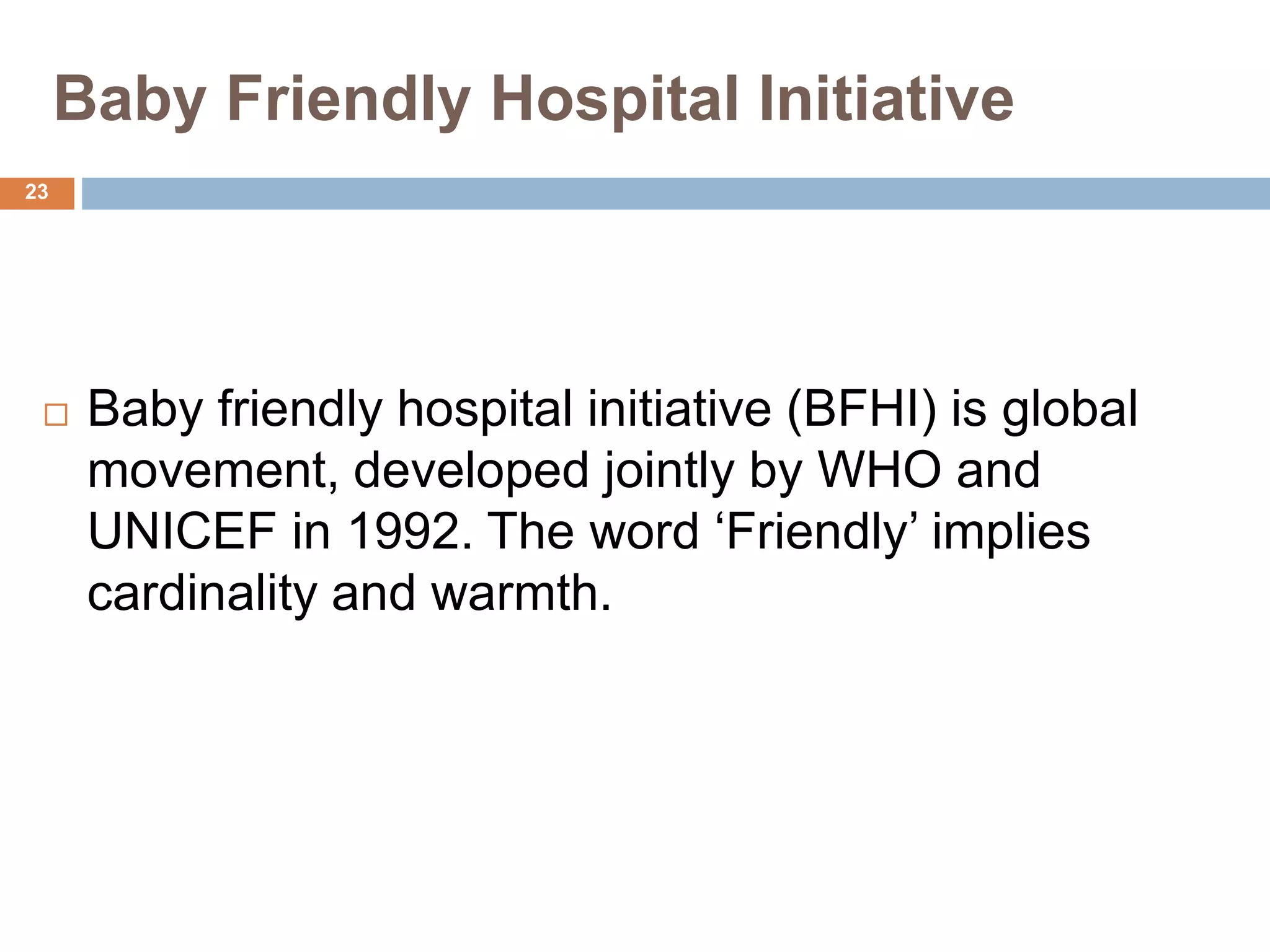 Baby Friendly Hospital Initiative

23

Baby friendly hospital initiative (BFHI) is global movement, developed jointly by WHO and UNICEF in 1992. The word ‘Friendly’ implies cardinality and warmth.